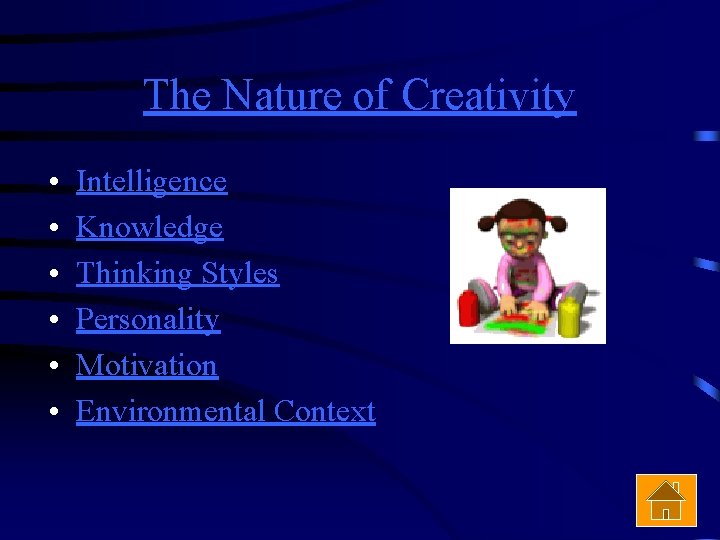 The Nature of Creativity

• Intelligence
• Knowledge
• Thinking Styles
• Personality
• Motivation
• Environmental Context